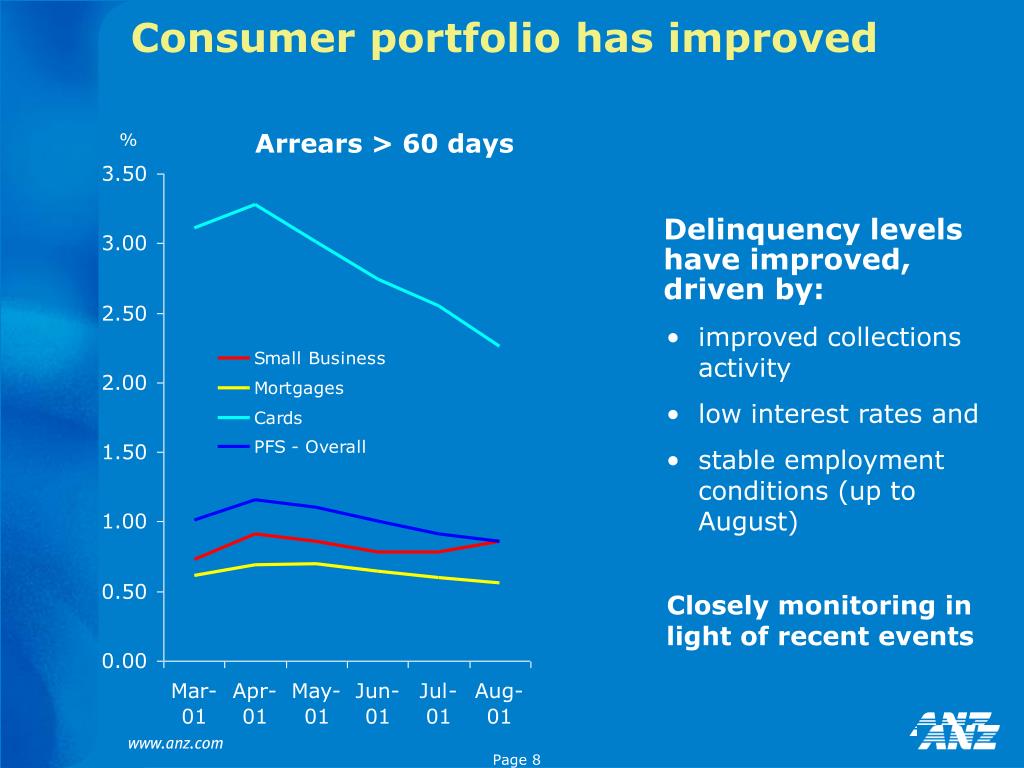 Consumer portfolio has improved

%

Arrears > 60 days

3.50
3.00
2.50
2.00
1.50
1.00
0.50
0.00

Small Business
Mortgages
Cards
PFS - Overall

Mar-01
Apr-01
May-01
Jun-01
Jul-01
Aug-01

Delinquency levels have improved, driven by:

• improved collections activity
• low interest rates and
• stable employment conditions (up to August)

Closely monitoring in light of recent events

www.anz.com

Page 8

ANZ